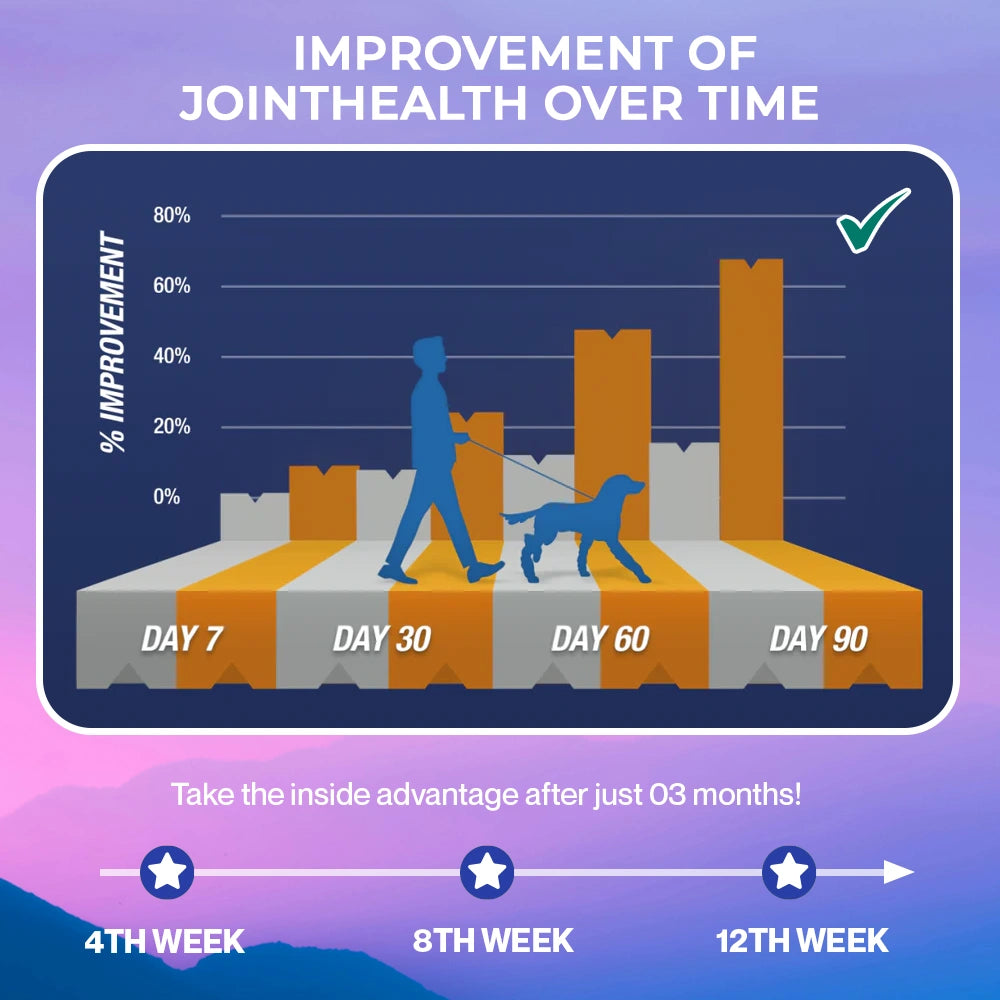 IMPROVEMENT OF JOINTHEALTH OVER TIME

% IMPROVEMENT

80%

60%

40%

20%

0%

DAY 7

DAY 30

DAY 60

DAY 90

Take the inside advantage after just 03 months!

4TH WEEK

8TH WEEK

12TH WEEK